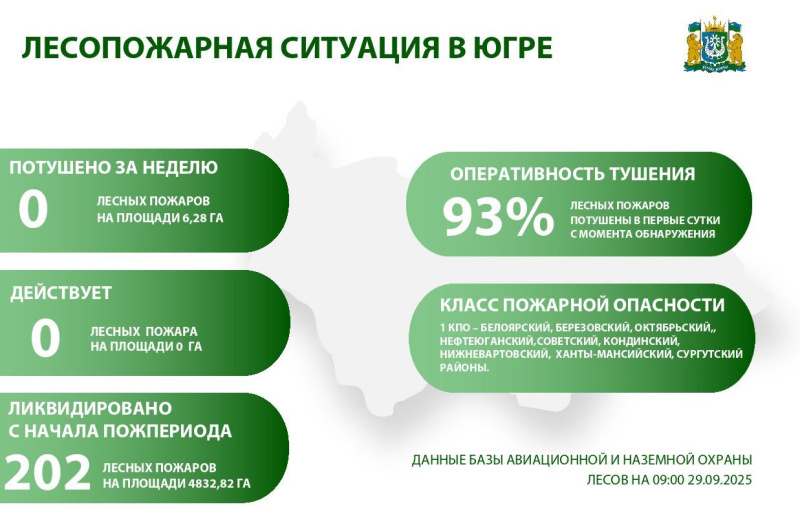 ЛЕСОПОЖАРНАЯ СИТУАЦИЯ В ЮГРЕ

ПОТУШЕНО ЗА НЕДЕЛЮ
0
ЛЕСНЫХ ПОЖАРОВ НА ПЛОЩАДИ 6,28 ГА

ДЕЙСТВУЕТ
0
ЛЕСНЫХ ПОЖАРА НА ПЛОЩАДИ 0 ГА

ЛИКВИДИРОВАНО С НАЧАЛА ПОЖПЕРИОДА
202
ЛЕСНЫХ ПОЖАРОВ НА ПЛОЩАДИ 4832,82 ГА

ОПЕРАТИВНОСТЬ ТУШЕНИЯ
93%
ЛЕСНЫХ ПОЖАРОВ ПОТУШЕНЫ В ПЕРВЫЕ СУТКИ С МОМЕНТА ОБНАРУЖЕНИЯ

КЛАСС ПОЖАРНОЙ ОПАСНОСТИ
1 КПО – БЕЛОЯРСКИЙ, БЕРЕЗОВСКИЙ, ОКТЯБРЬСКИЙ,, НЕФТЕЮГАНСКИЙ,СОВЕТСКИЙ, КОНДИНСКИЙ, НИЖНЕВАРТОВСКИЙ, ХАНТЫ-МАНСИЙСКИЙ, СУРГУТСКИЙ РАЙОНЫ.

ДАННЫЕ БАЗЫ АВИАЦИОННОЙ И НАЗЕМНОЙ ОХРАНЫ ЛЕСОВ НА 09:00 29.09.2025